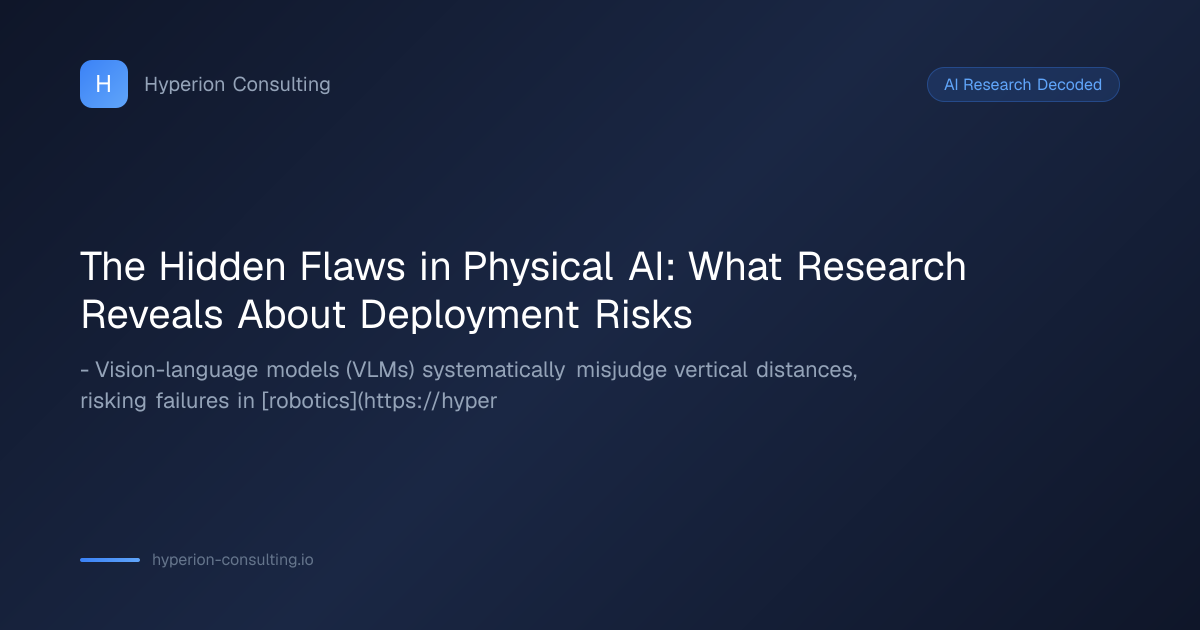 H Hyperion Consulting

AI Research Decoded

The Hidden Flaws in Physical AI: What Research Reveals About Deployment Risks

- Vision-language models (VLMs) systematically misjudge vertical distances, risking failures in [robotics](https://hyper

hyperion-consulting.io